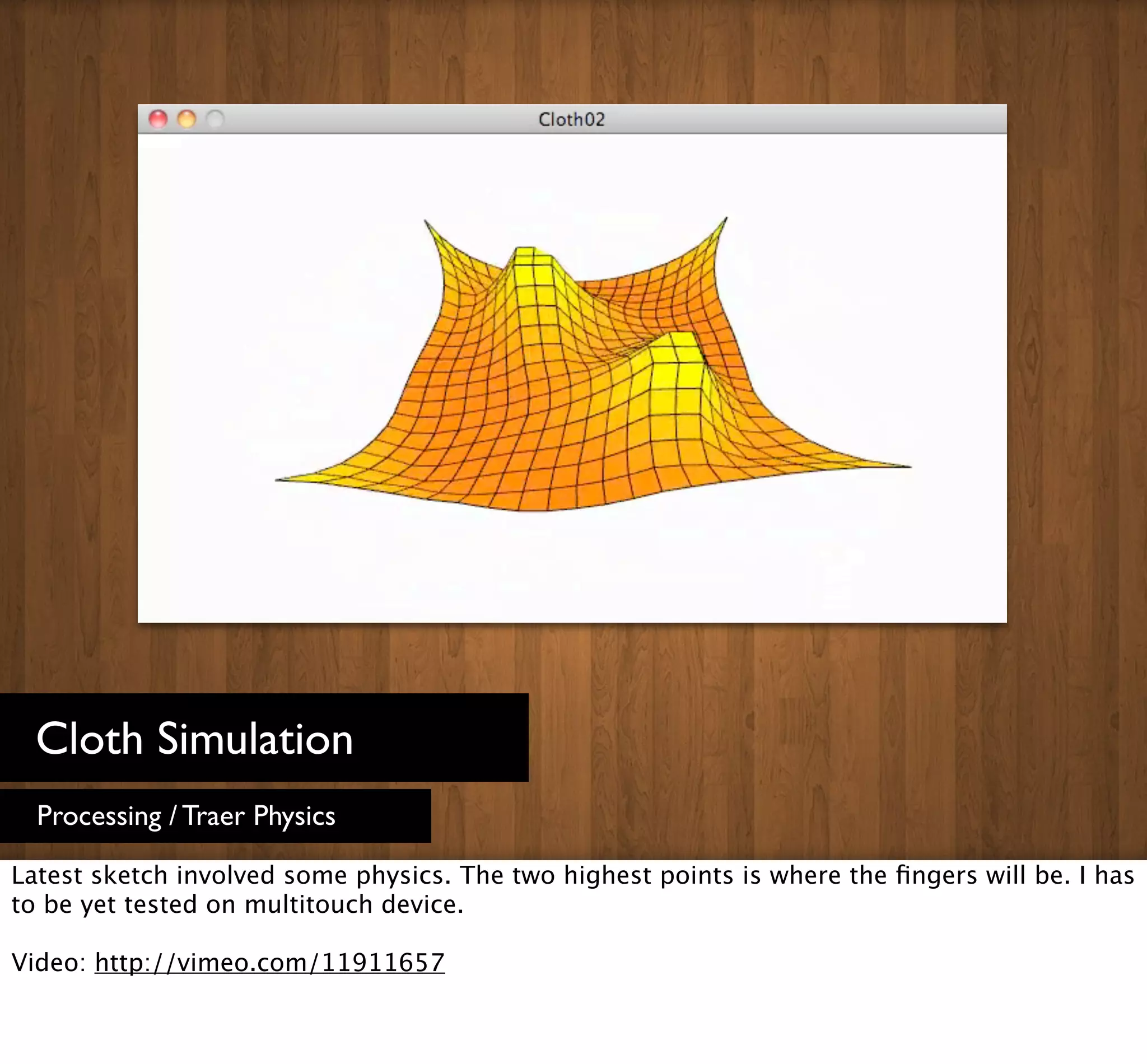 Cloth02

Cloth Simulation

Processing / Traer Physics

Latest sketch involved some physics. The two highest points is where the fingers will be. I has to be yet tested on multitouch device.

Video: http://vimeo.com/11911657